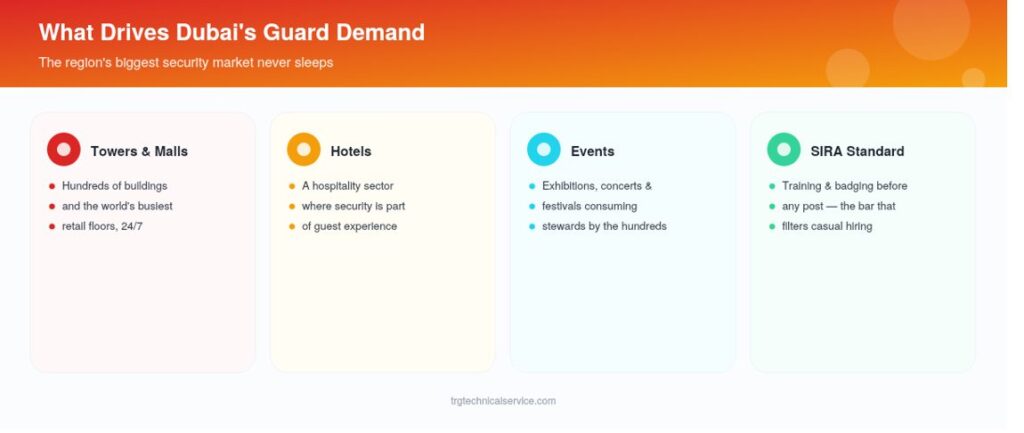 What Drives Dubai's Guard Demand

The region's biggest security market never sleeps

Towers & Malls

• Hundreds of buildings
• and the world's busiest
• retail floors, 24/7

Hotels

• A hospitality sector
• where security is part
• of guest experience

Events

• Exhibitions, concerts &
• festivals consuming
• stewards by the hundreds

SIRA Standard

• Training & badging before
• any post — the bar that
• filters casual hiring

trgtechnicalservice.com